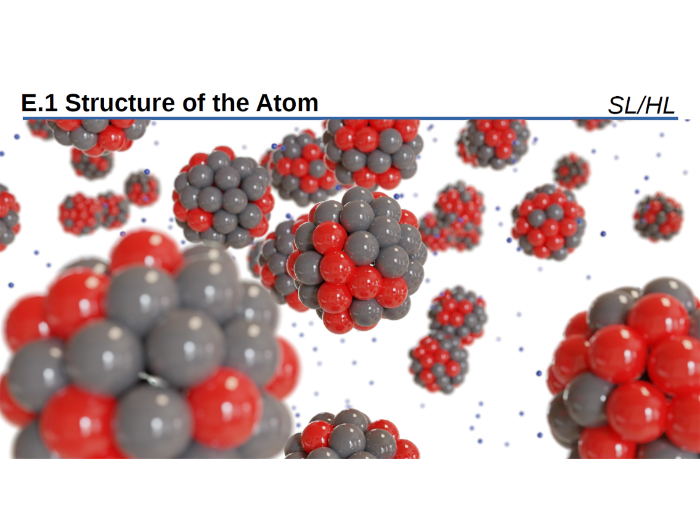 E.1 Structure of the Atom

SL/HL